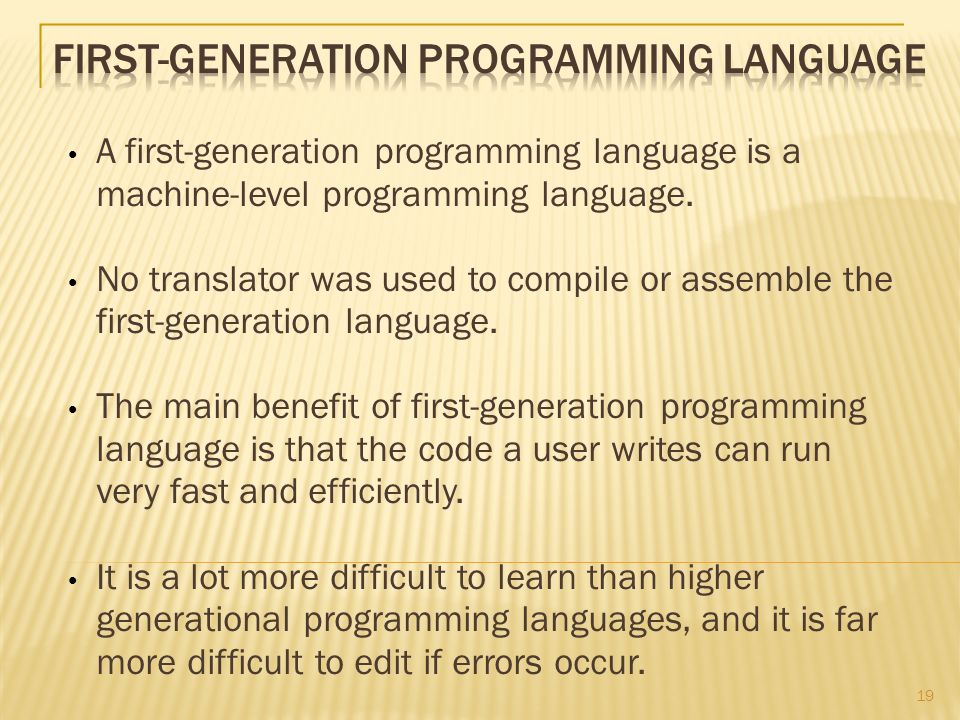 FIRST-GENERATION PROGRAMMING LANGUAGE

• A first-generation programming language is a machine-level programming language.

• No translator was used to compile or assemble the first-generation language.

• The main benefit of first-generation programming language is that the code a user writes can run very fast and efficiently.

• It is a lot more difficult to learn than higher generational programming languages, and it is far more difficult to edit if errors occur.

19